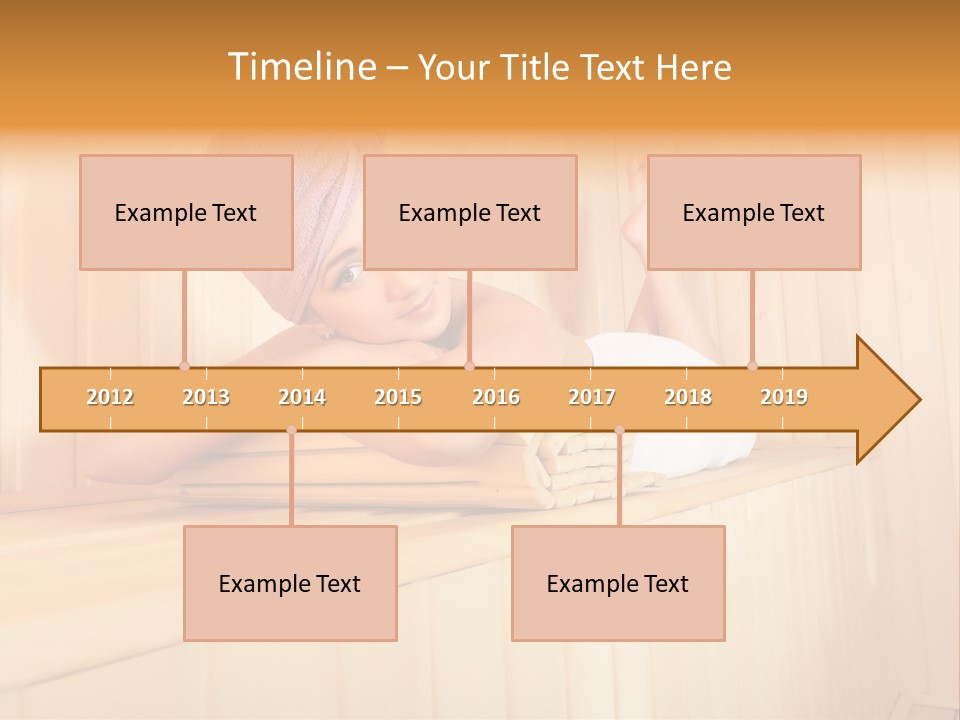 Timeline – Your Title Text Here

Example Text

Example Text

Example Text

2012 2013 2014 2015 2016 2017 2018 2019

Example Text

Example Text